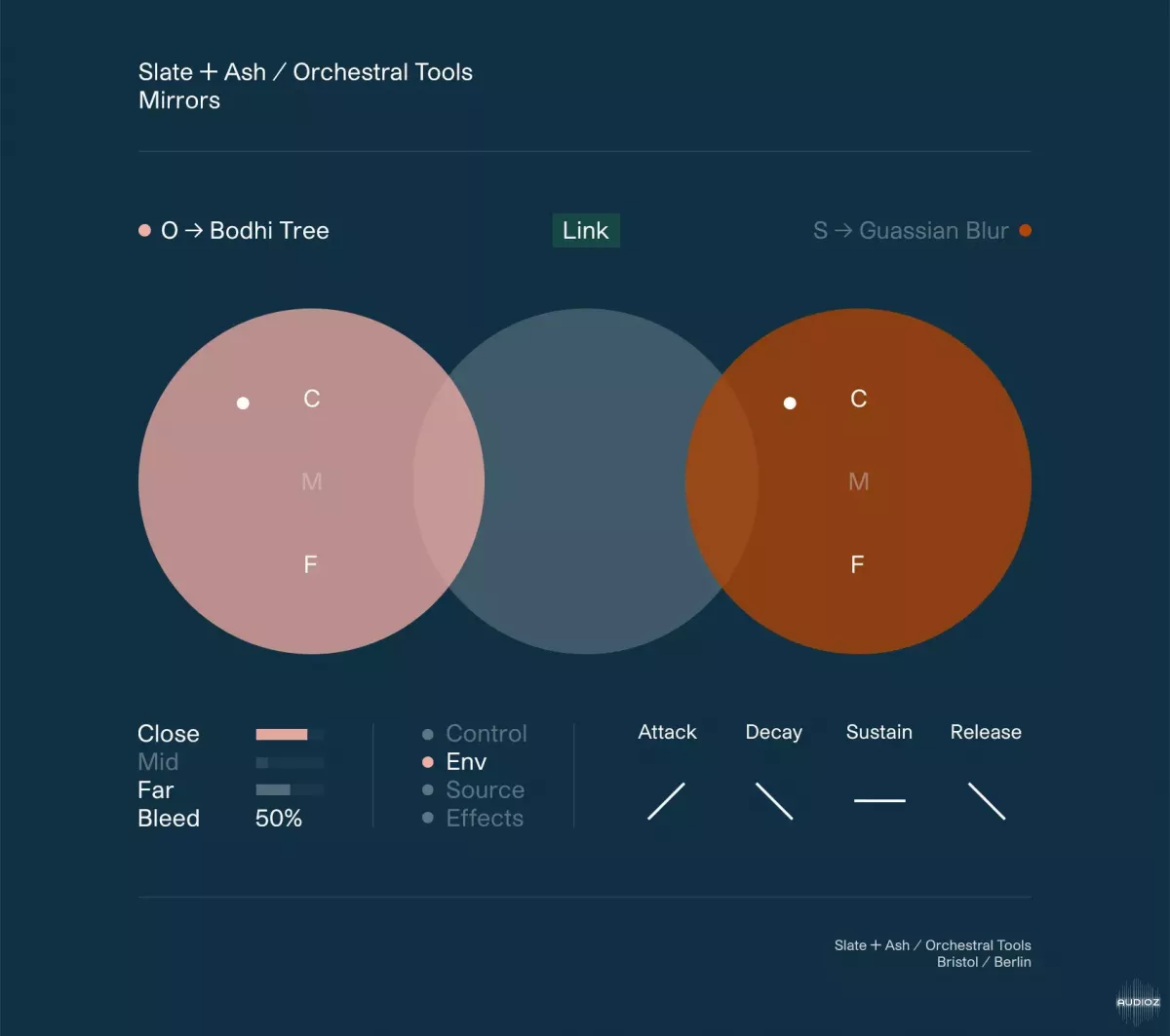 Slate + Ash / Orchestral Tools
Mirrors

O → Bodhi Tree

Link

S → Guassian Blur

C

M

F

C

M

F

Close
Mid
Far
Bleed 50%

Control
Env
Source
Effects

Attack Decay Sustain Release

Slate + Ash / Orchestral Tools
Bristol / Berlin

AUDIOZ